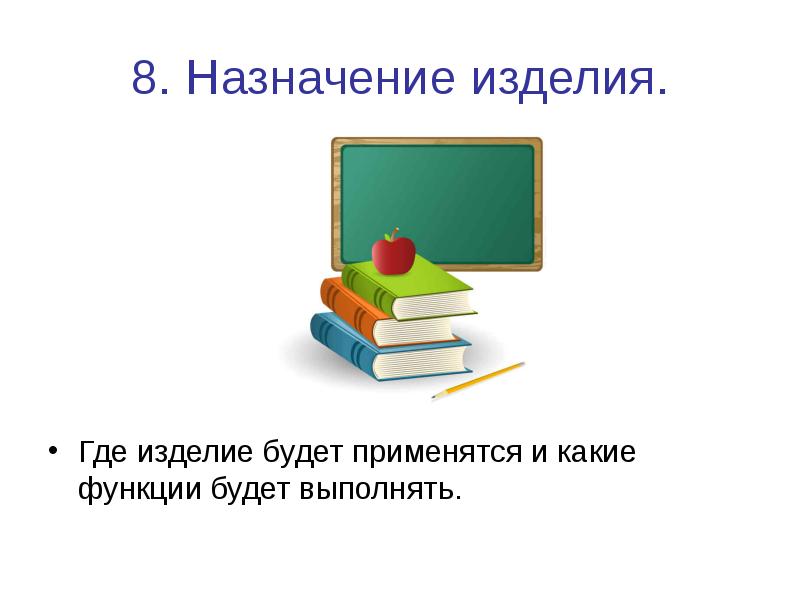 8. Назначение изделия.

• Где изделие будет применятся и какие функции будет выполнять.